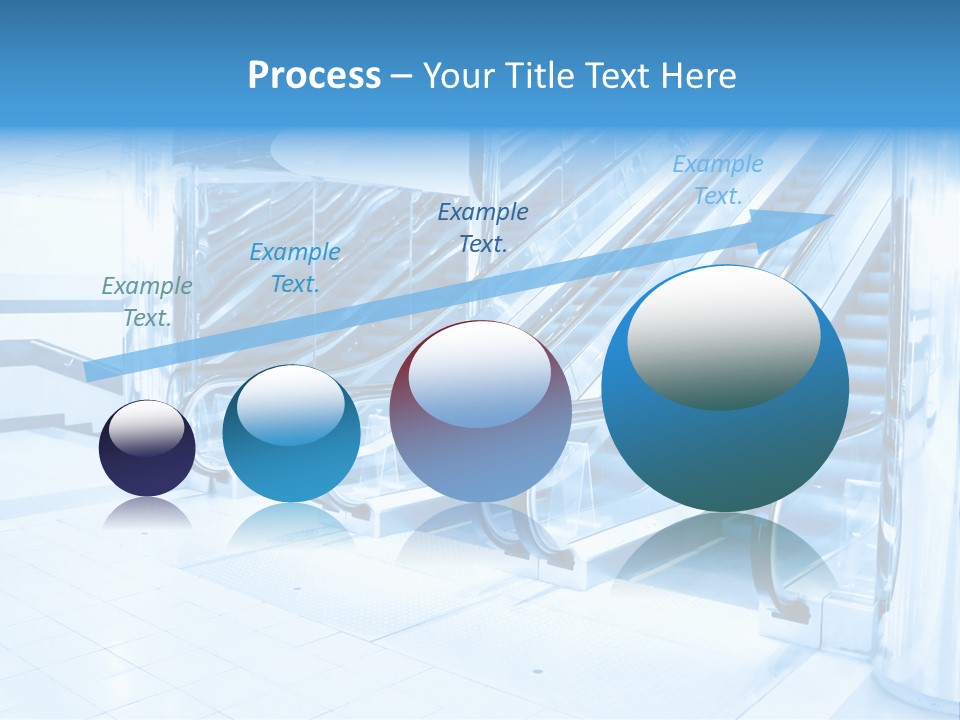 Process – Your Title Text Here

Example Text.

Example Text.

Example Text.

Example Text.